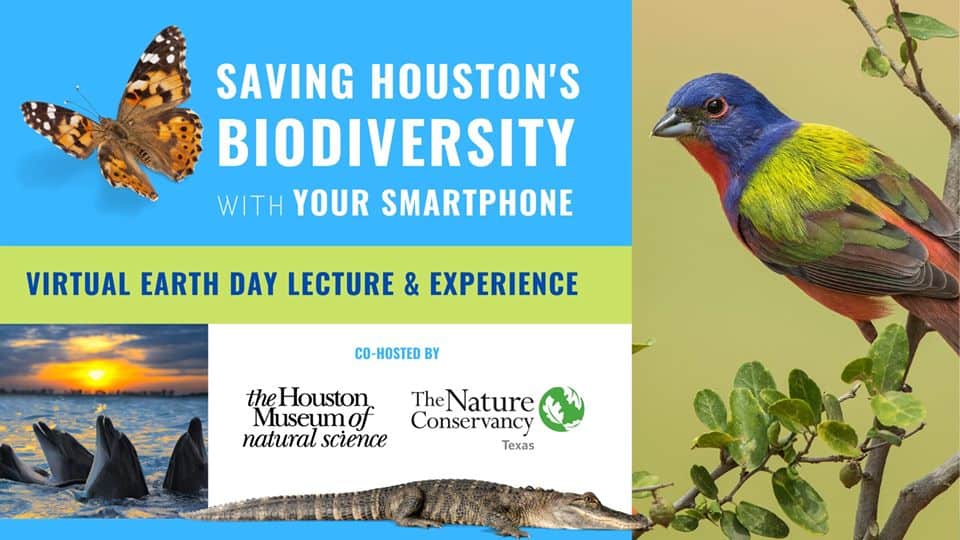 SAVING HOUSTON'S BIODIVERSITY WITH YOUR SMARTPHONE

VIRTUAL EARTH DAY LECTURE & EXPERIENCE

CO-HOSTED BY

the Houston Museum of natural science

The Nature Conservancy
Texas